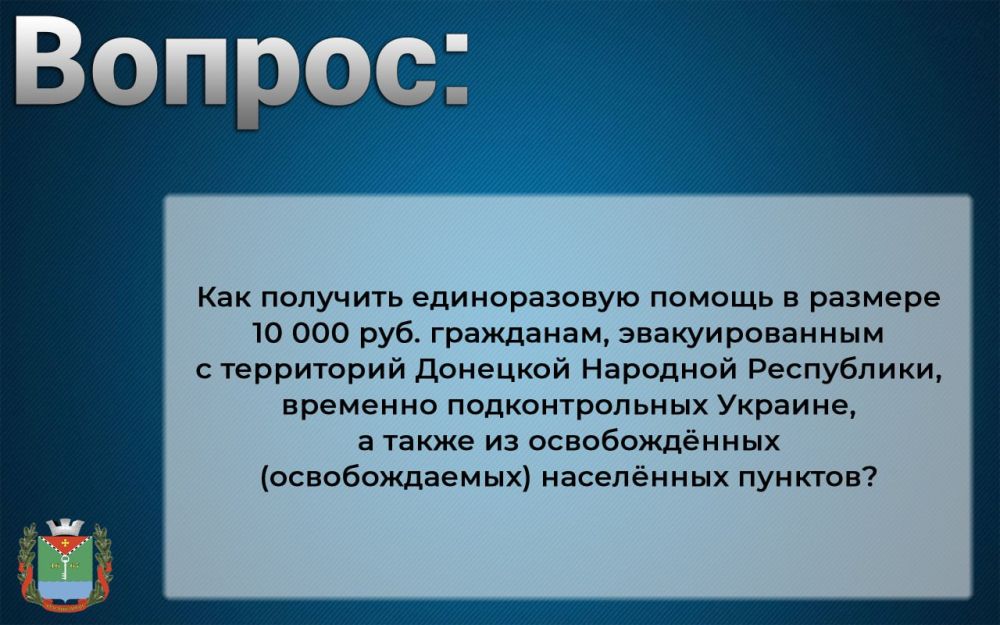 Вопрос:

Как получить единоразовую помощь в размере 10 000 руб. гражданам, эвакуированным с территорий Донецкой Народной Республики, временно подконтрольных Украине, а также из освобождённых (освобождаемых) населённых пунктов?